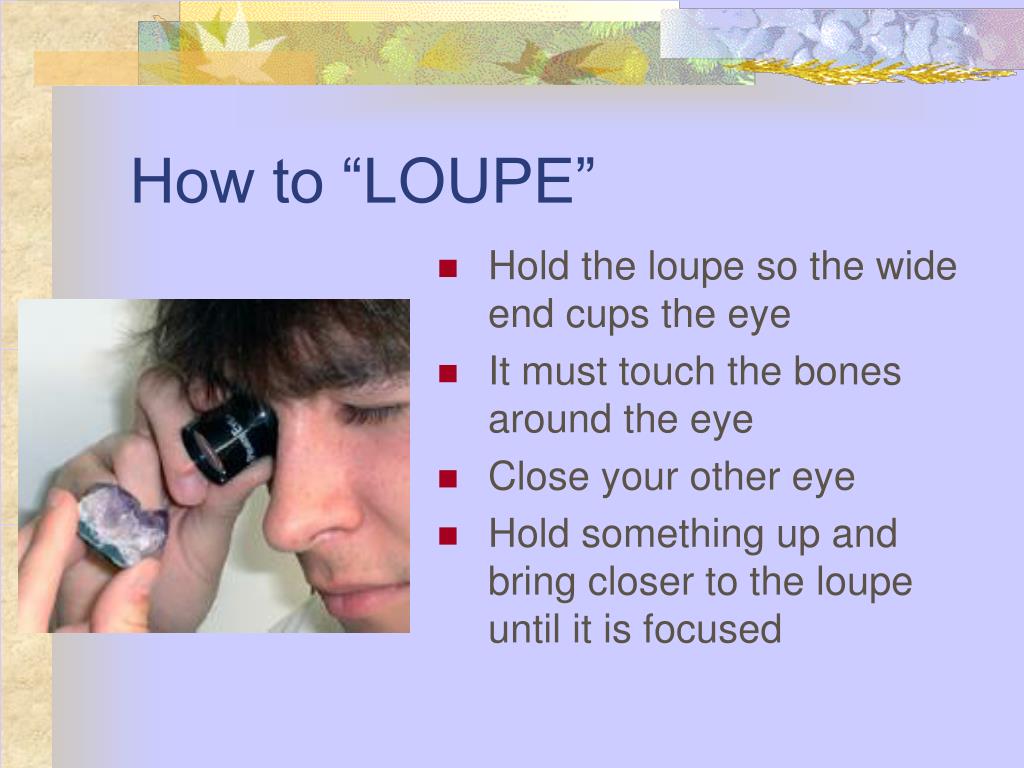 How to “LOUPE”

- Hold the loupe so the wide end cups the eye
- It must touch the bones around the eye
- Close your other eye
- Hold something up and bring closer to the loupe until it is focused